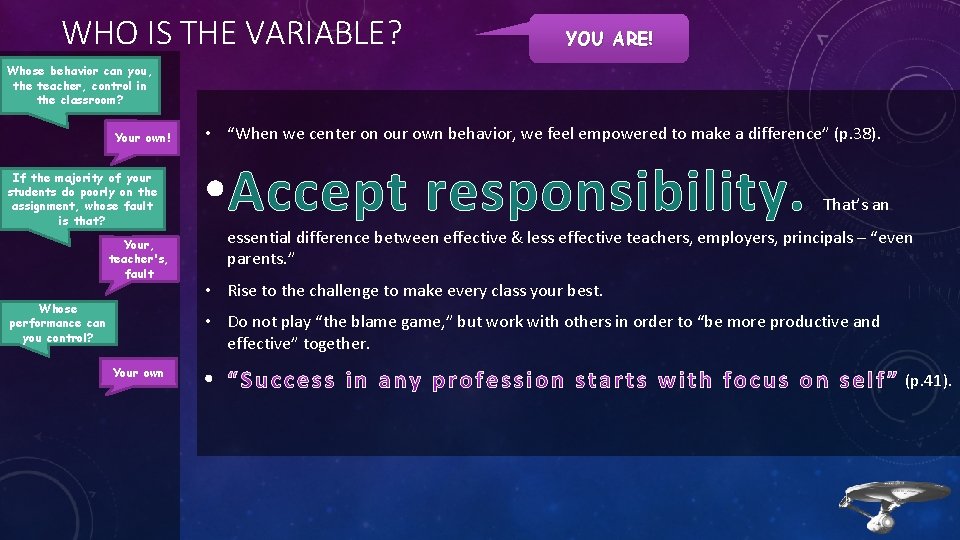 WHO IS THE VARIABLE?

YOU ARE!

Whose behavior can you, the teacher, control in the classroom?

Your own!

If the majority of your students do poorly on the assignment, whose fault is that?

Your, teacher's, fault

Whose performance can you control?

Your own

• "When we center on our own behavior, we feel empowered to make a difference" (p.38).

• Accept responsibility. That's an essential difference between effective & less effective teachers, employers, principals – "even parents."

• Rise to the challenge to make every class your best.

• Do not play "the blame game," but work with others in order to "be more productive and effective" together.

• "Success in any profession starts with focus on self" (p.41).